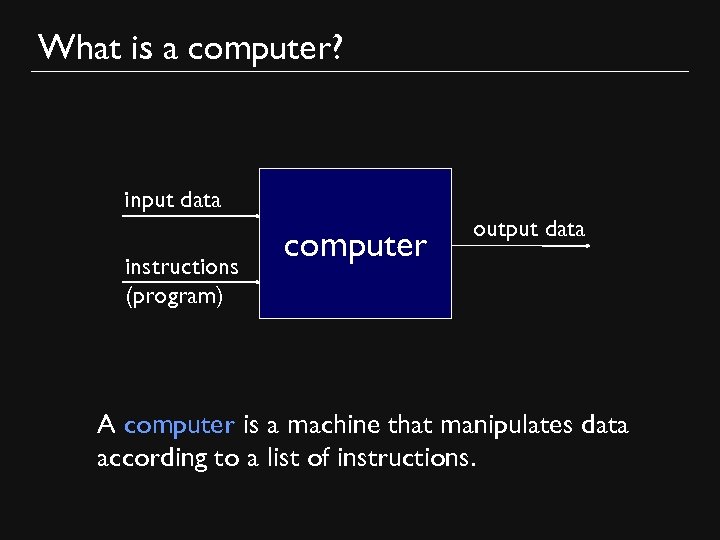 What is a computer?

input data

instructions
(program)

computer

output data

A computer is a machine that manipulates data according to a list of instructions.